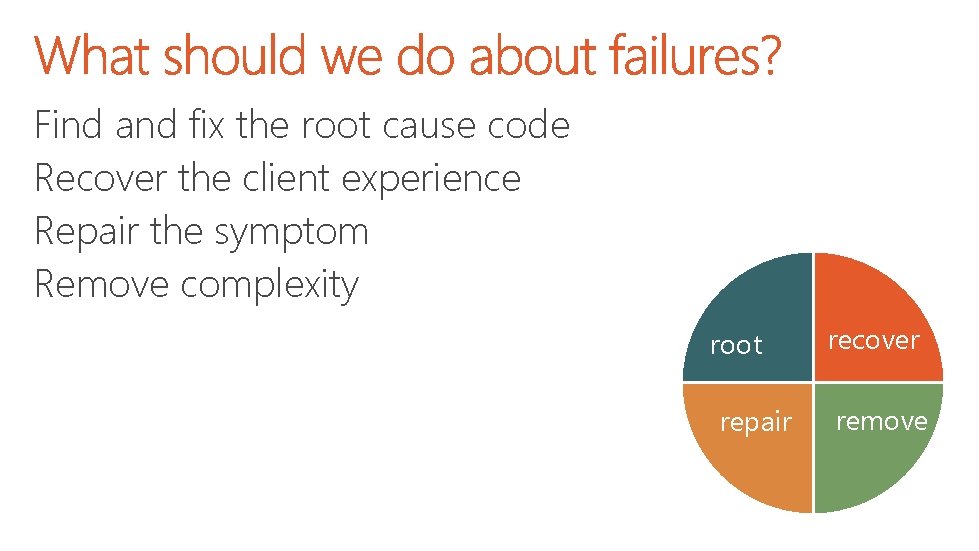 What should we do about failures?

Find and fix the root cause code
Recover the client experience
Repair the symptom
Remove complexity

root
recover
repair
remove